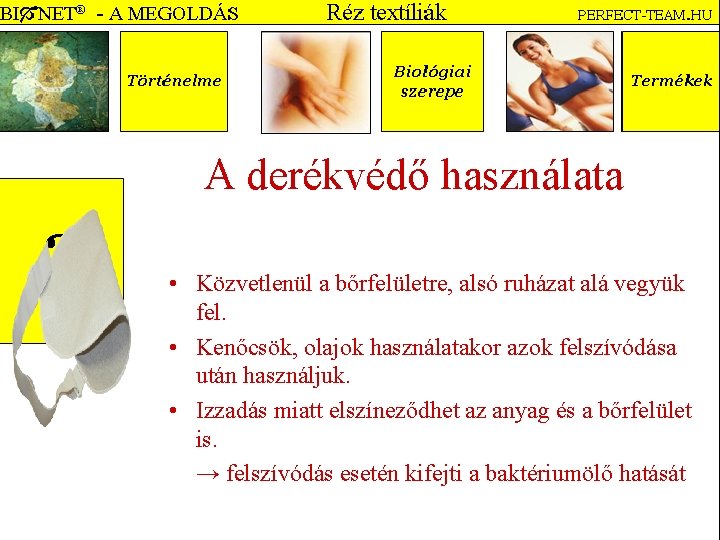 BIONET® - A MEGOLDÁS Réz textíliák PERFECT-TEAM.HU

Történelme

Biológiai szerepe

Termékek

A derékvédő használata

• Közvetlenül a bőrfelületre, alsó ruházat alá vegyük fel.

• Kenőcsök, olajok használatakor azok felszívódása után használjuk.

• Izzadás miatt elszíneződhet az anyag és a bőrfelület is.

→ felszívódás esetén kifejti a baktériumölő hatását